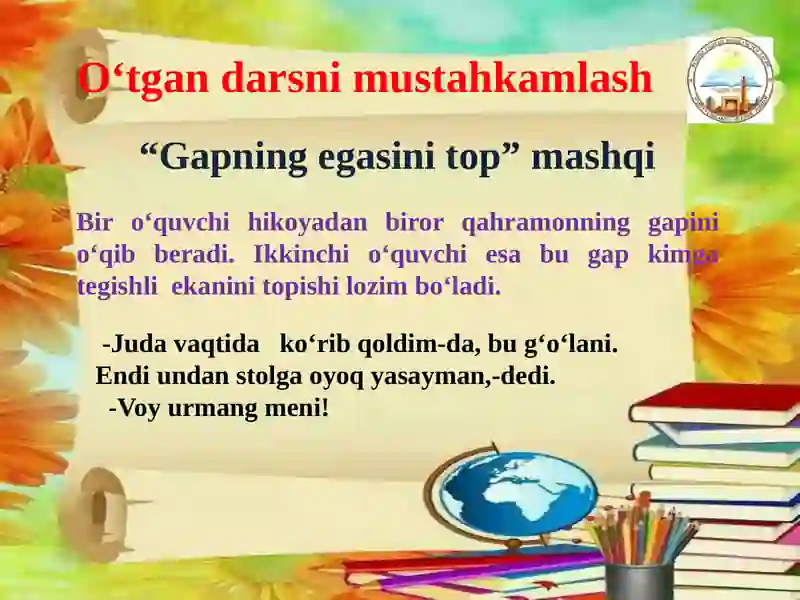 O‘tgan darsni mustahkamlash

“Gapning egasini top” mashqi

Bir o‘quvchi hikoyadan biror qahramonning gapini o‘qib beradi. Ikkinchi o‘quvchi esa bu gap kimga tegishli ekanini topishi lozim bo‘ladi.

-Juda vaqtida ko‘rib qoldim-da, bu g‘o‘lani.
Endi undan stolga oyoq yasayman,-dedi.
-Voy urmang meni!